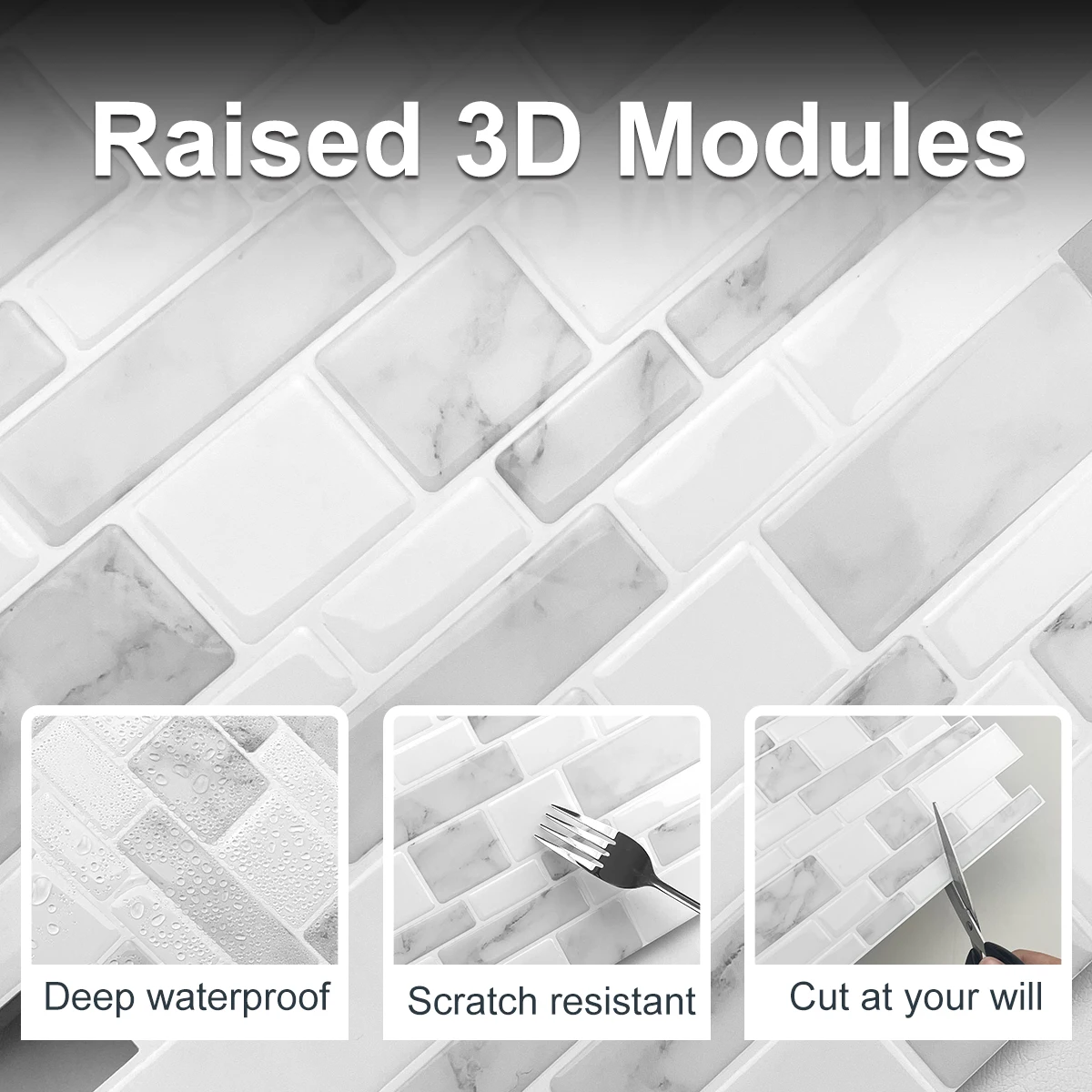 Raised 3D Modules

Deep waterproof

Scratch resistant

Cut at your will